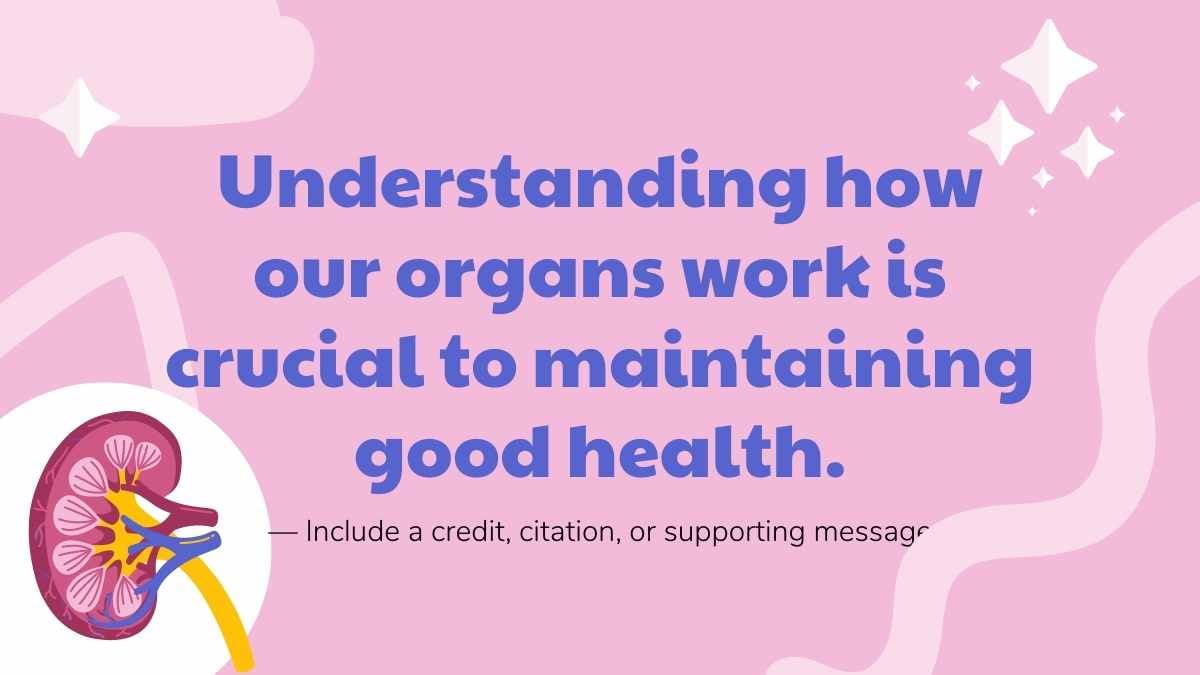 Understanding how our organs work is crucial to maintaining good health.

— Include a credit, citation, or supporting message